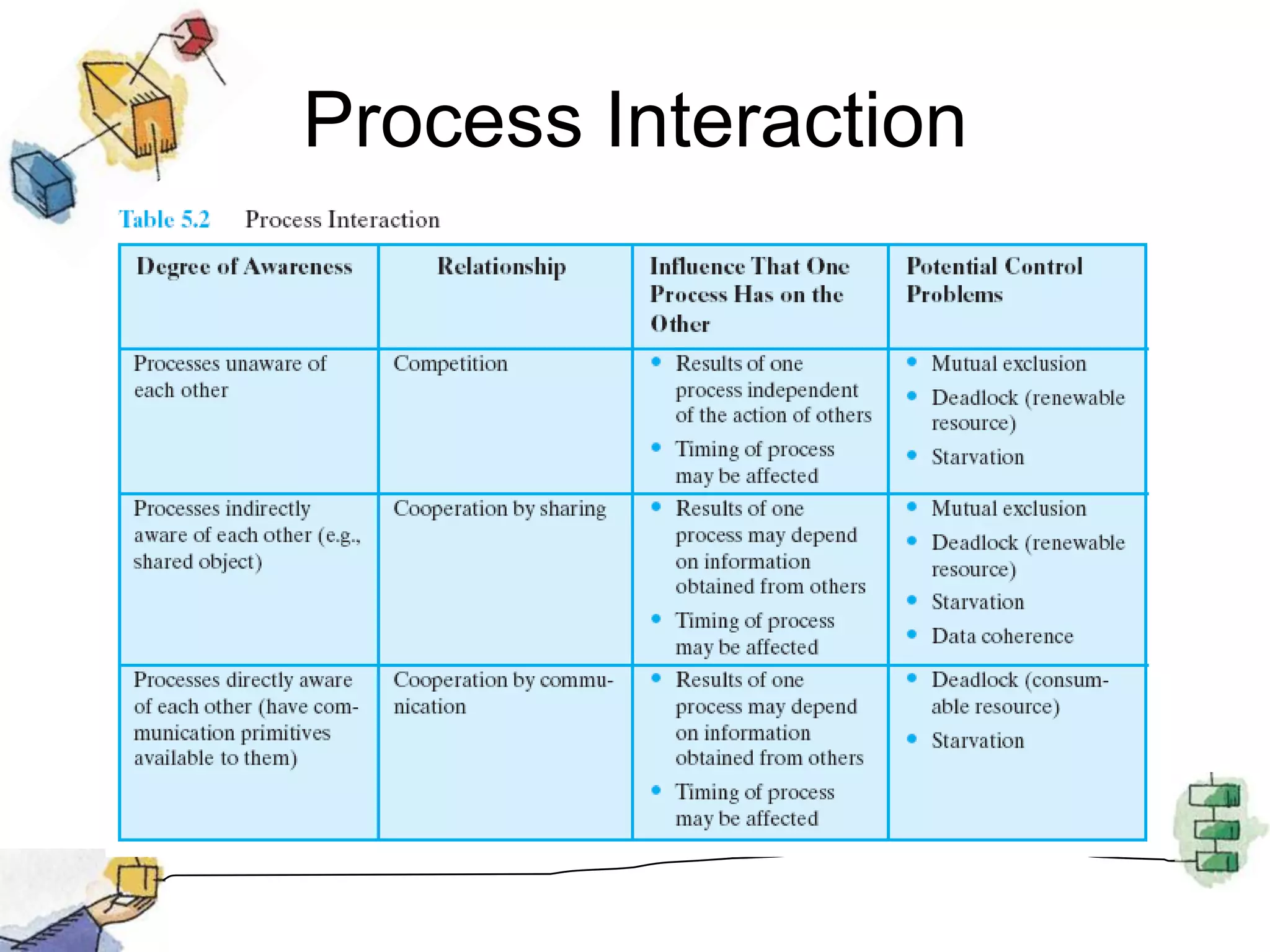 Process Interaction

Table 5.2 Process Interaction

| Degree of Awareness | Relationship | Influence That One Process Has on the Other | Potential Control Problems |
|---|---|---|---|
| Processes unaware of each other | Competition | • Results of one process independent of the action of others • Timing of process may be affected | • Mutual exclusion • Deadlock (renewable resource) • Starvation |
| Processes indirectly aware of each other (e.g., shared object) | Cooperation by sharing | • Results of one process may depend on information obtained from others • Timing of process may be affected | • Mutual exclusion • Deadlock (renewable resource) • Starvation • Data coherence |
| Processes directly aware of each other (have communication primitives available to them) | Cooperation by communication | • Results of one process may depend on information obtained from others • Timing of process may be affected | • Deadlock (consumable resource) • Starvation |